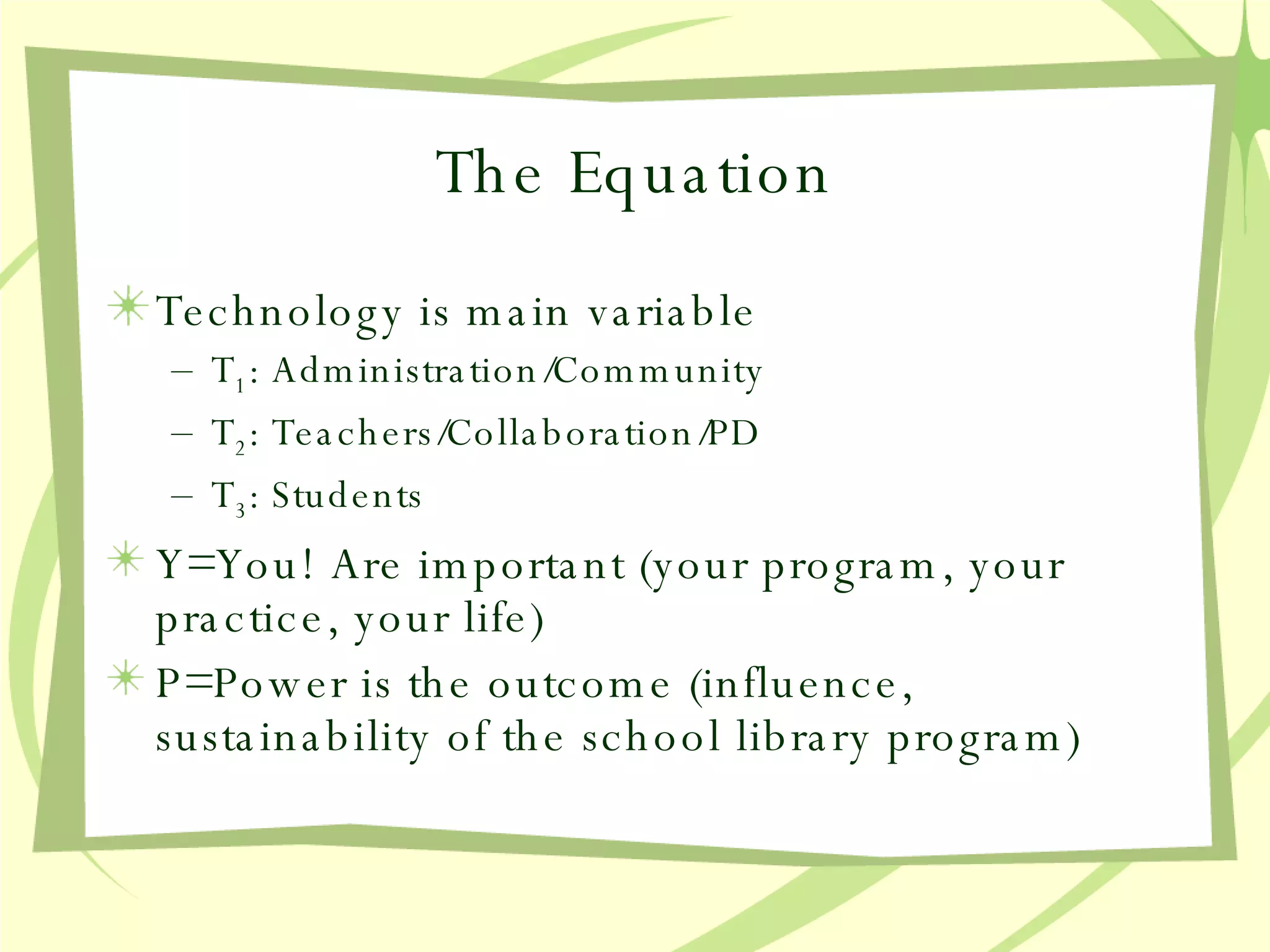 The Equation

Technology is main variable

– $T_1$: Administration/Community

– $T_2$: Teachers/Collaboration/PD

– $T_3$: Students

Y=You! Are important (your program, your practice, your life)

P=Power is the outcome (influence, sustainability of the school library program)